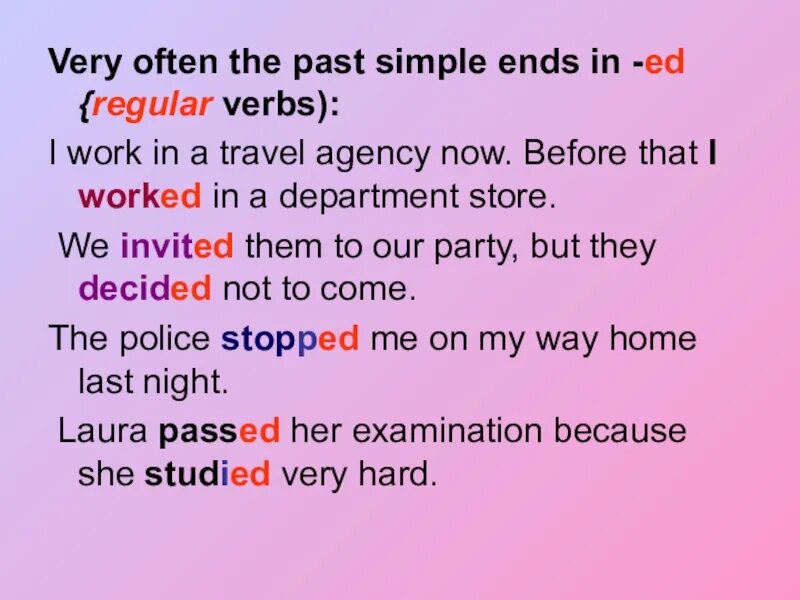 Very often the past simple ends in -ed {regular verbs):

I work in a travel agency now. Before that I worked in a department store.

We invited them to our party, but they decided not to come.

The police stopped me on my way home last night.

Laura passed her examination because she studied very hard.